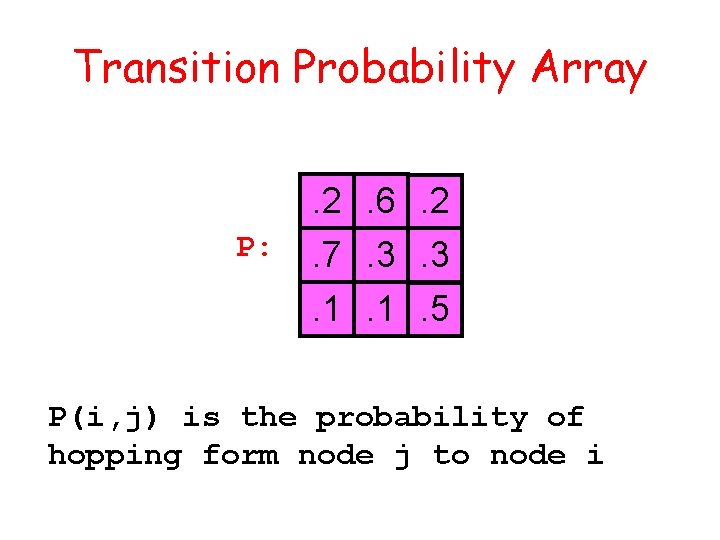 Transition Probability Array

P:

| .2 | .6 | .2 |
|---|---|---|
| .7 | .3 | .3 |
| .1 | .1 | .5 |

P(i,j) is the probability of hopping form node j to node i